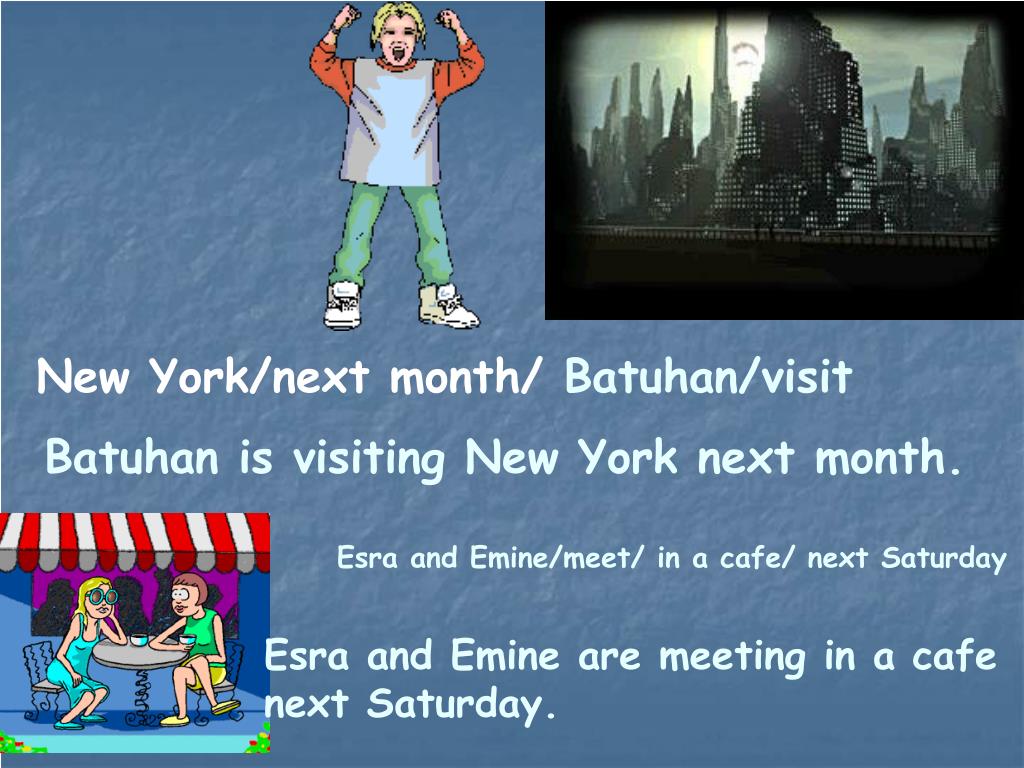 New York/next month/ Batuhan/visit

Batuhan is visiting New York next month.

Esra and Emine/meet/ in a cafe/ next Saturday

Esra and Emine are meeting in a cafe next Saturday.